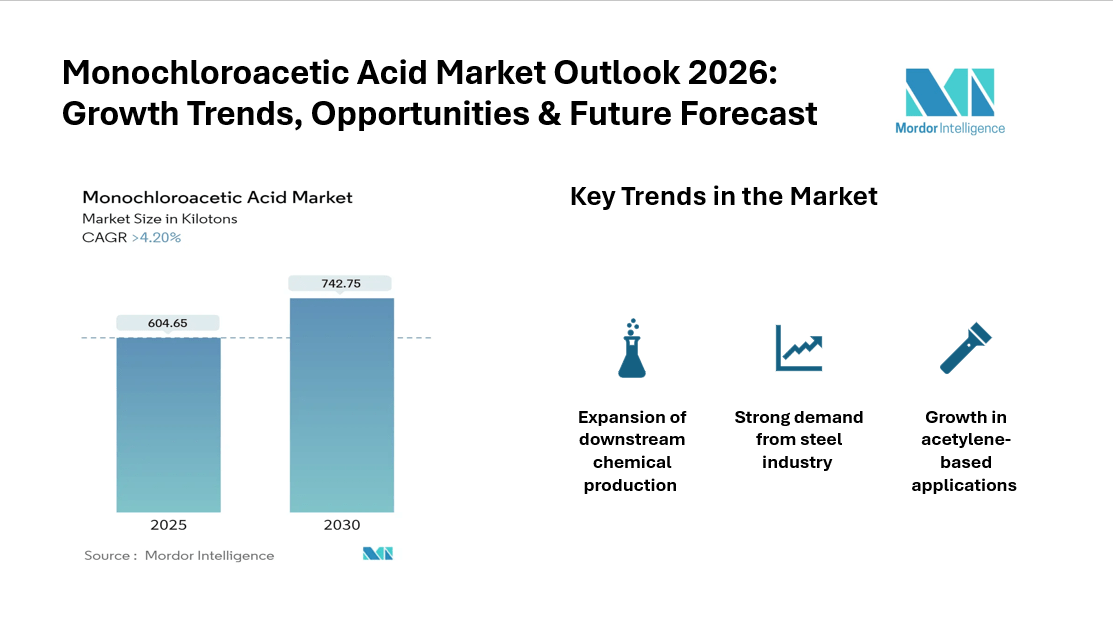 Monochloroacetic Acid Market Outlook 2026: Growth Trends, Opportunities & Future Forecast

Mordor Intelligence

Monochloroacetic Acid Market
Market Size in Kilotons
CAGR >4.20%

604.65
742.75

2025
2030

Source : Mordor Intelligence

Key Trends in the Market

Expansion of downstream chemical production

Strong demand from steel industry

Growth in acetylene-based applications